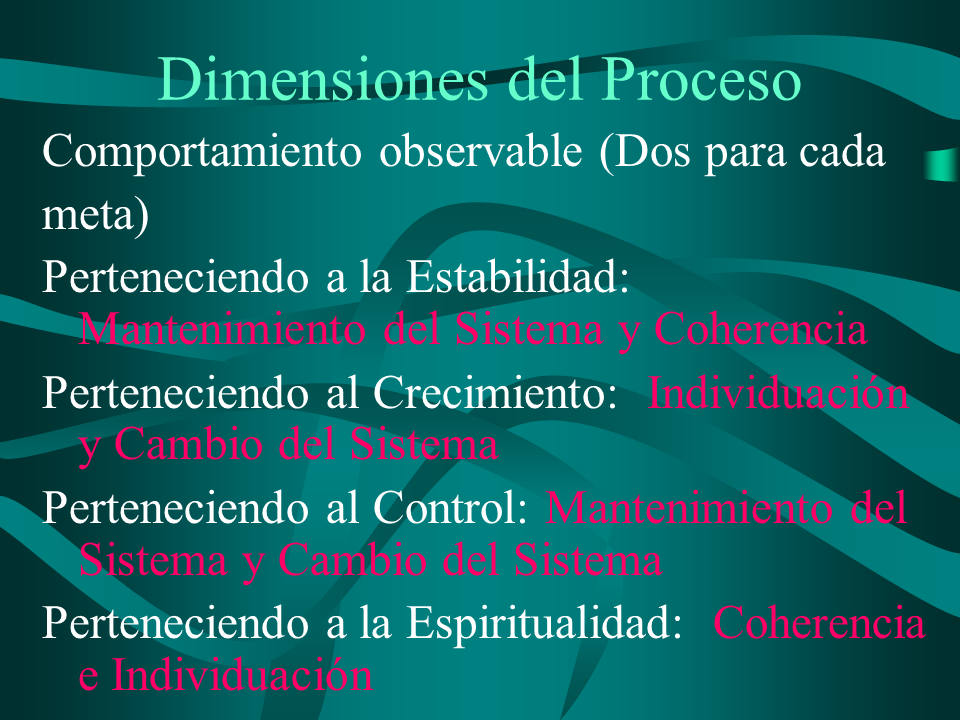 Dimensiones del Proceso

Comportamiento observable (Dos para cada meta)

Perteneciendo a la Estabilidad: Mantenimiento del Sistema y Coherencia

Perteneciendo al Crecimiento: Individuación y Cambio del Sistema

Perteneciendo al Control: Mantenimiento del Sistema y Cambio del Sistema

Perteneciendo a la Espiritualidad: Coherencia e Individuación